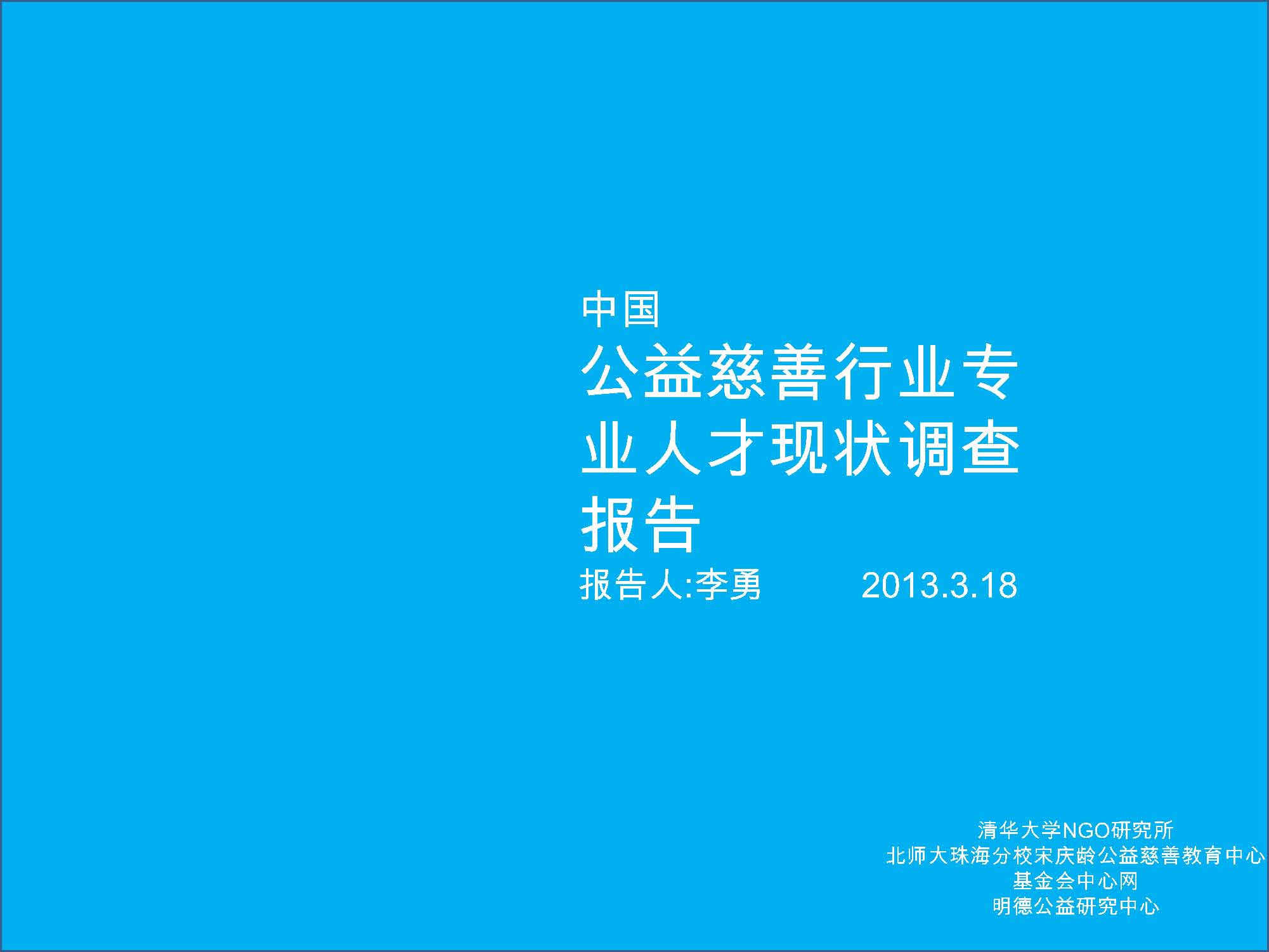 中国

公益慈善行业专业人才现状调查报告

报告人:李勇　　　2013.3.18

清华大学NGO研究所
北师大珠海分校宋庆龄公益慈善教育中心
基金会中心网
明德公益研究中心